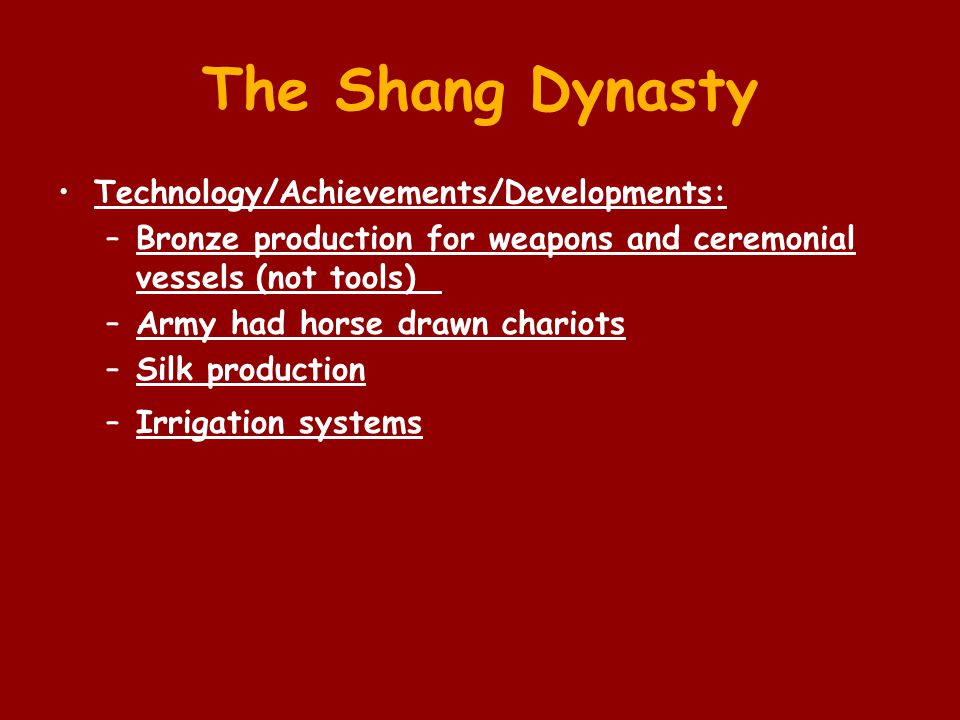 The Shang Dynasty

• Technology/Achievements/Developments:
  – Bronze production for weapons and ceremonial vessels (not tools)
  – Army had horse drawn chariots
  – Silk production
  – Irrigation systems